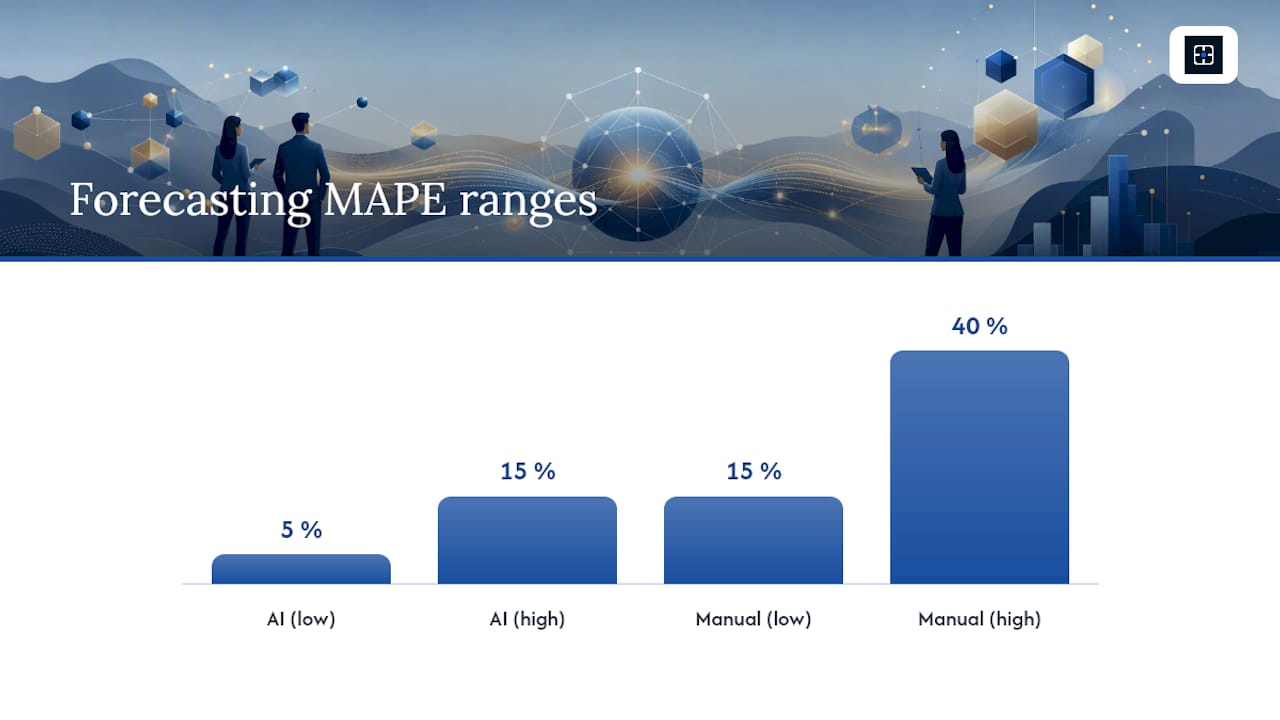 Forecasting MAPE ranges

5 %
15 %
15 %
40 %

AI (low)
AI (high)
Manual (low)
Manual (high)